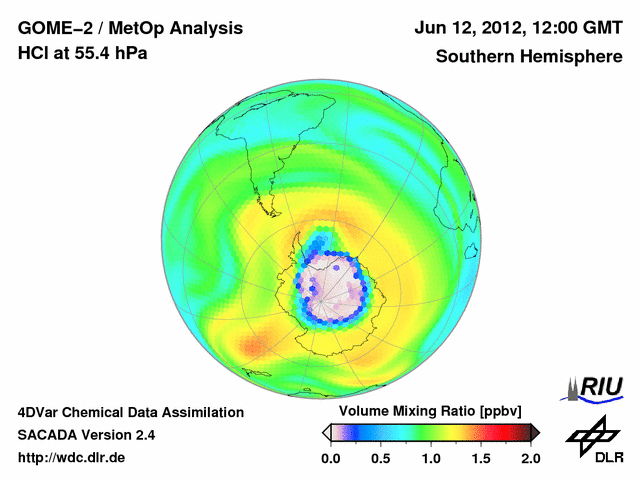 GOME−2 / MetOp Analysis
HCl at 55.4 hPa

Jun 12, 2012, 12:00 GMT
Southern Hemisphere

4DVar Chemical Data Assimilation
SACADA Version 2.4
http://wdc.dlr.de

Volume Mixing Ratio [ppbv]
0.0 0.5 1.0 1.5 2.0

RIU

DLR